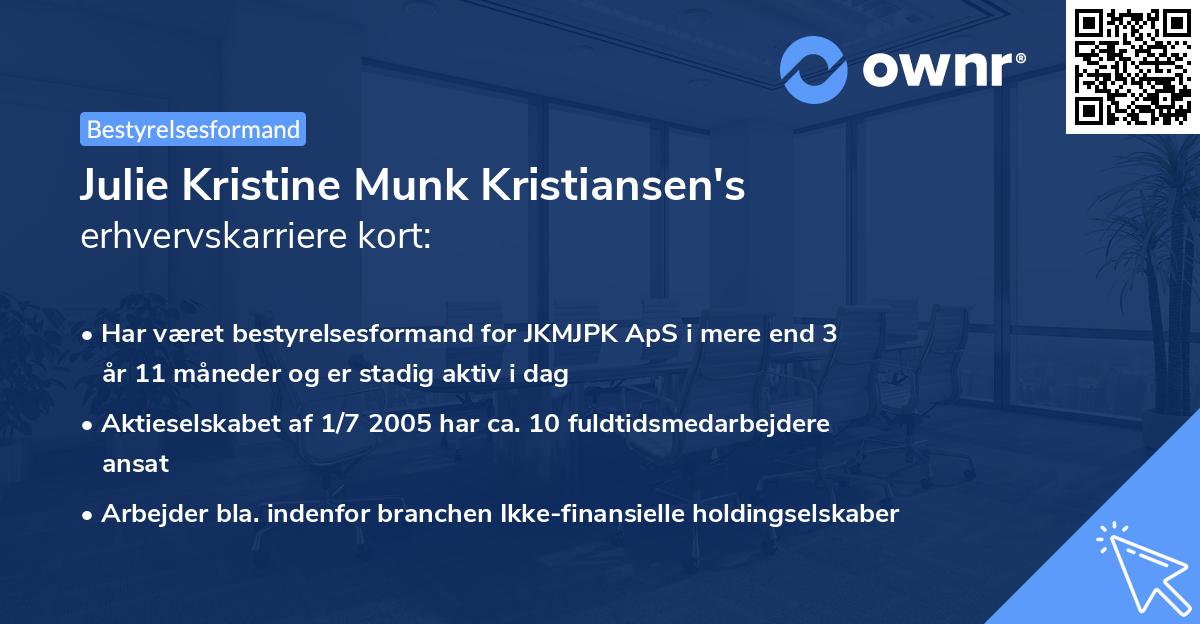 ownr®

Bestyrelsesformand

Julie Kristine Munk Kristiansen's erhvervskarriere kort:

• Har været bestyrelsesformand for JKMJPK ApS i mere end 3 år 11 måneder og er stadig aktiv i dag

• Aktieselskabet af 1/7 2005 har ca. 10 fuldtidsmedarbejdere ansat

• Arbejder bla. indenfor branchen Ikke-finansielle holdingselskaber